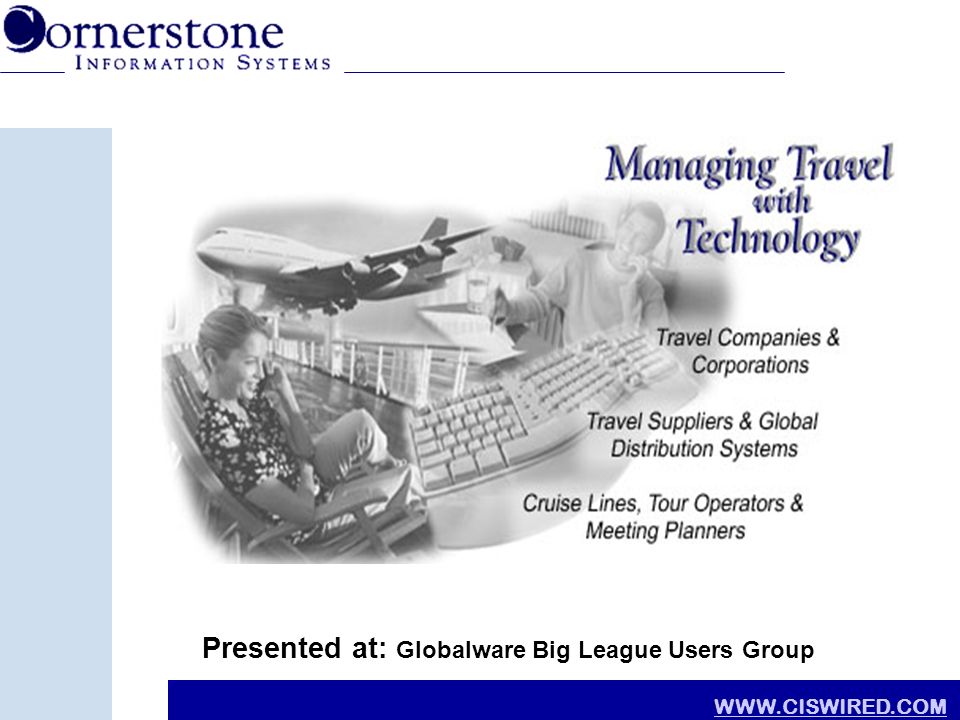 Cornerstone
INFORMATION SYSTEMS

Managing Travel with Technology

Travel Companies & Corporations

Travel Suppliers & Global Distribution Systems

Cruise Lines, Tour Operators & Meeting Planners

Presented at: Globalware Big League Users Group

WWW.CISWIRED.COM